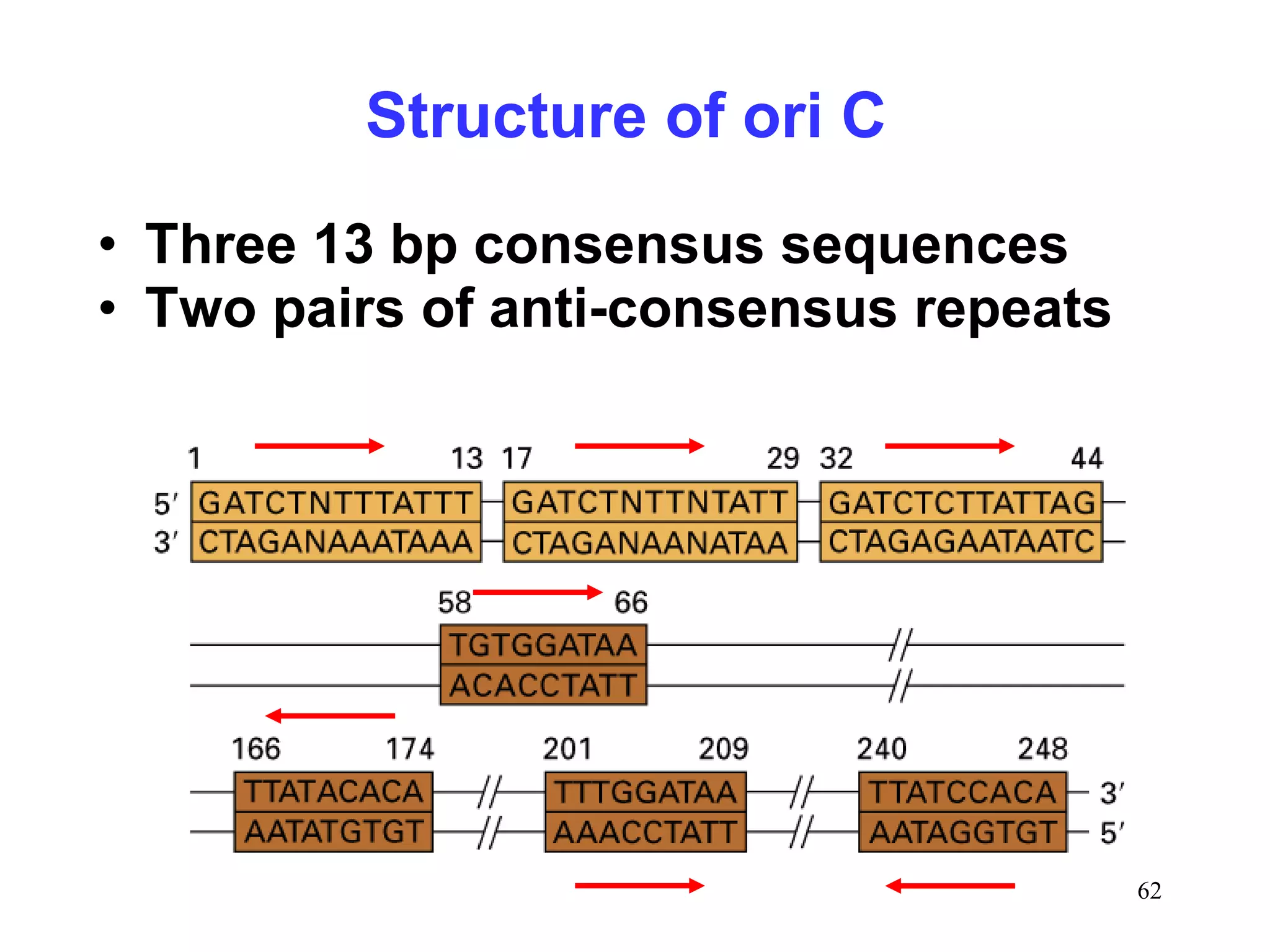 Structure of ori C

• Three 13 bp consensus sequences
• Two pairs of anti-consensus repeats

1 13 17 29 32 44

5′ GATCTNTTTATTT GATCTNTTNTATT GATCTCTTATTAG
3′ CTAGANAAATAAA CTAGANAANATAA CTAGAGAATAATC

58 66

TGTGGATAA
ACACCTATT

166 174 201 209 240 248

TTATACACA TTTGGATAA TTATCCACA 3′
AATATGTGT AAACCTATT AATAGGTGT 5′

62